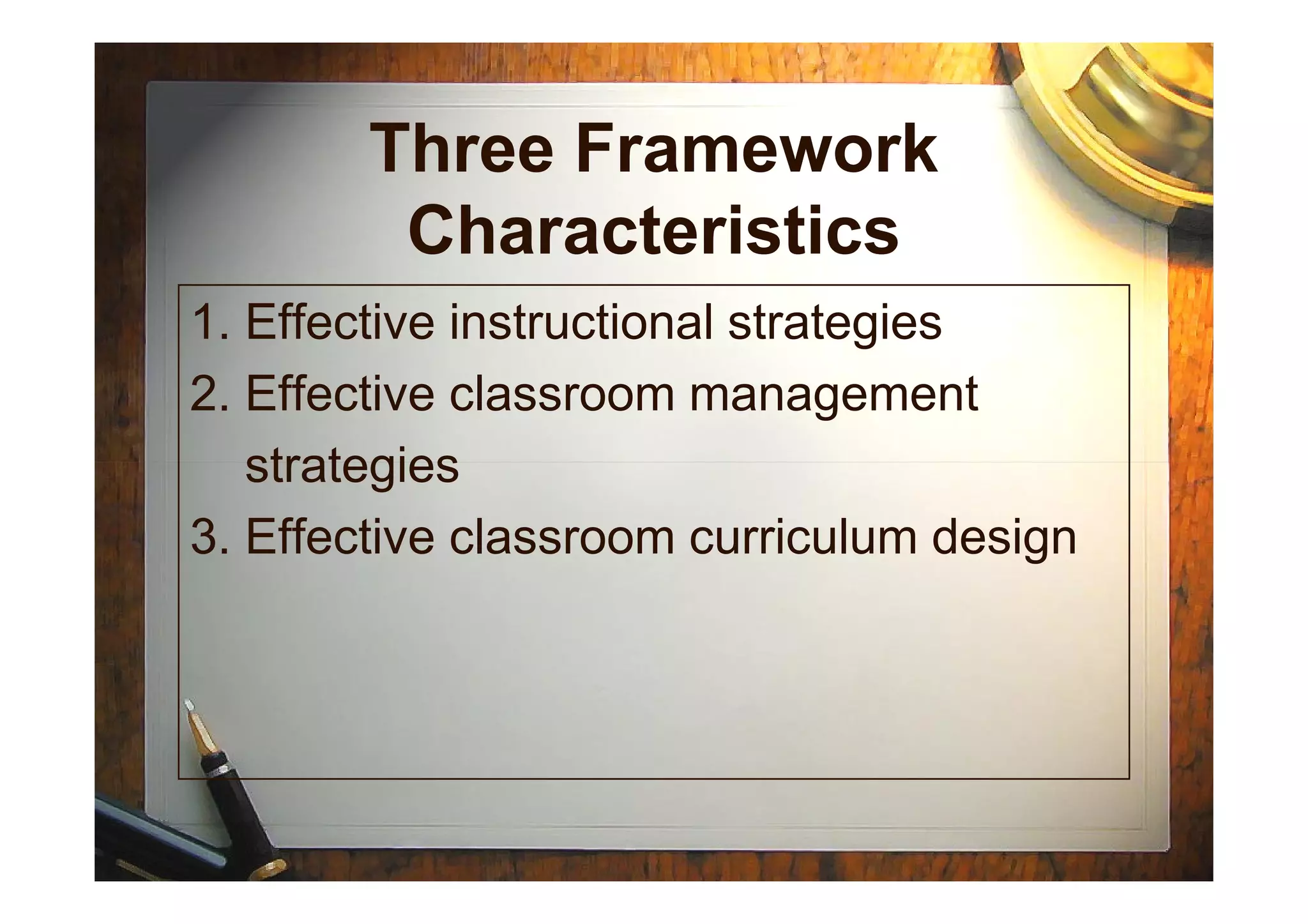 Three Framework Characteristics

1. Effective instructional strategies
2. Effective classroom management strategies
3. Effective classroom curriculum design